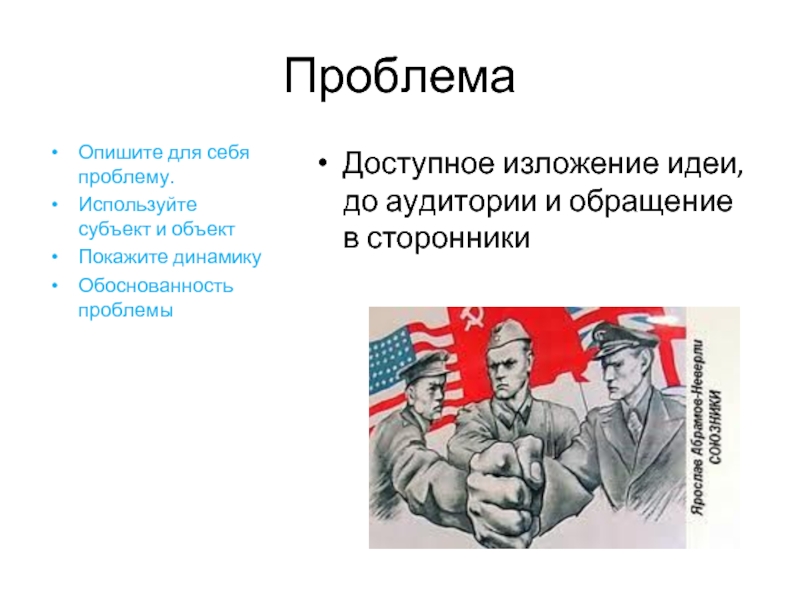 Проблема

• Опишите для себя проблему.
• Используйте субъект и объект
• Покажите динамику
• Обоснованность проблемы

• Доступное изложение идеи, до аудитории и обращение в сторонники

Ярослав Абрамов-Неверли
СОЮЗНИКИ